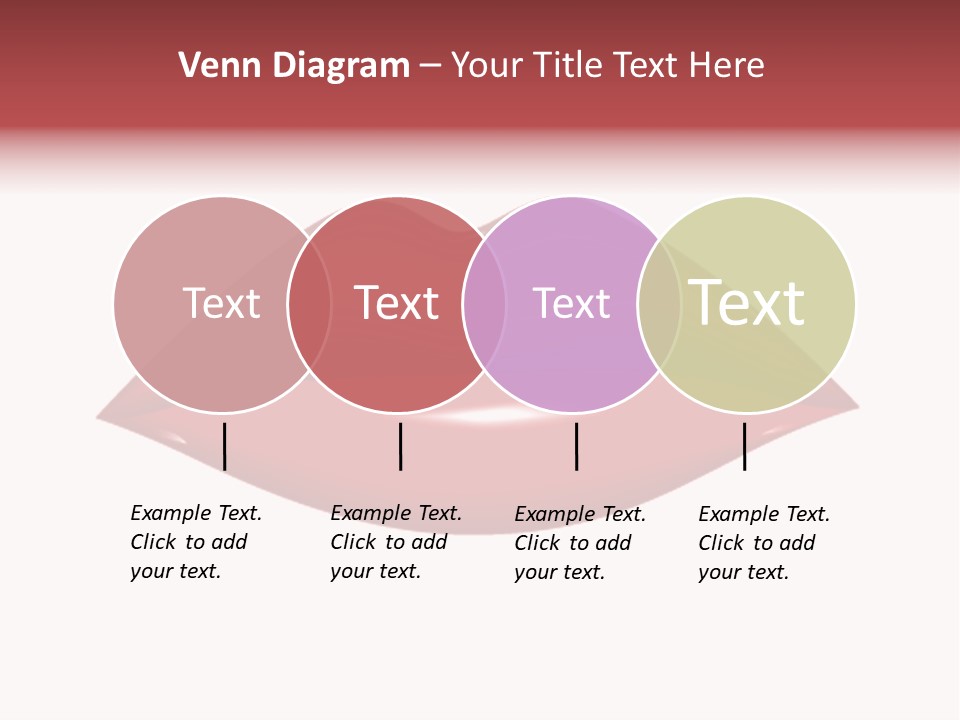 Venn Diagram – Your Title Text Here

Text

Text

Text

Text

Example Text. Click to add your text.

Example Text. Click to add your text.

Example Text. Click to add your text.

Example Text. Click to add your text.